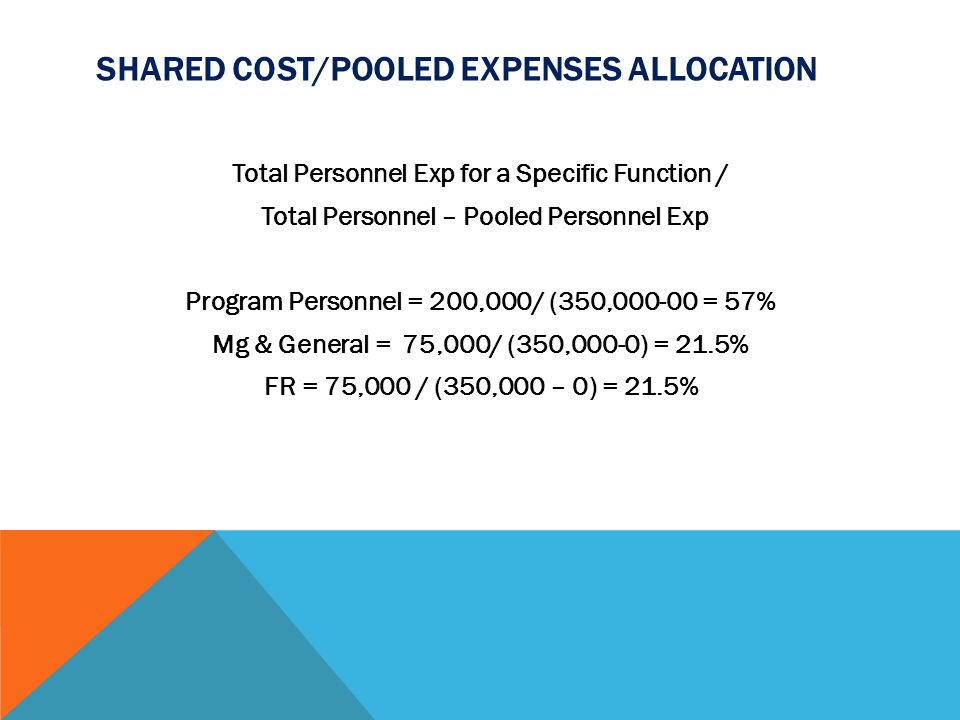 SHARED COST/POOLED EXPENSES ALLOCATION

Total Personnel Exp for a Specific Function /
Total Personnel – Pooled Personnel Exp

Program Personnel = 200,000/ (350,000-00 = 57%
Mg & General = 75,000/ (350,000-0) = 21.5%
FR = 75,000 / (350,000 – 0) = 21.5%